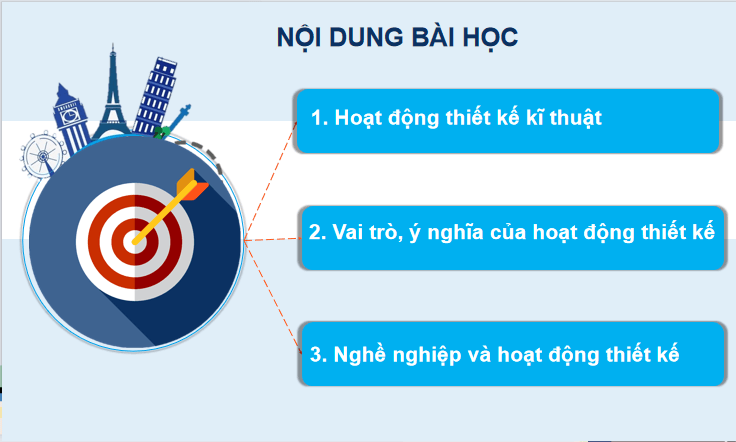 NỘI DUNG BÀI HỌC

1. Hoạt động thiết kế kĩ thuật

2. Vai trò, ý nghĩa của hoạt động thiết kế

3. Nghề nghiệp và hoạt động thiết kế